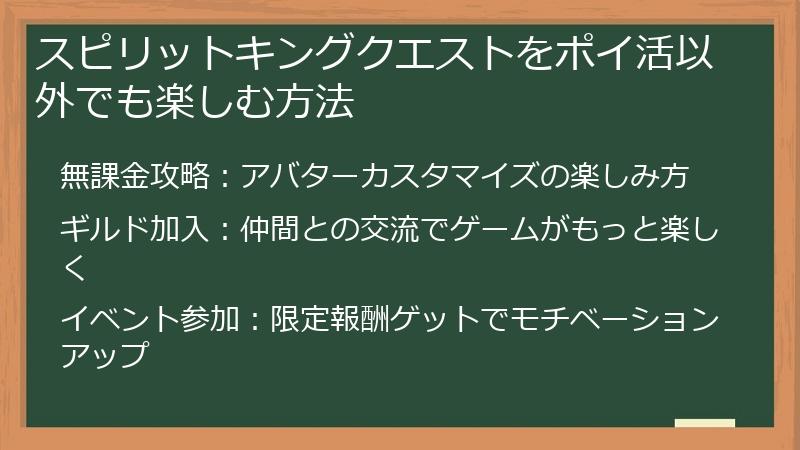 スピリットキングクエストをポイ活以外でも楽しむ方法

無課金攻略：アバターカスタマイズの楽しみ方

ギルド加入：仲間との交流でゲームがもっと楽しく

イベント参加：限定報酬ゲットでモチベーションアップ